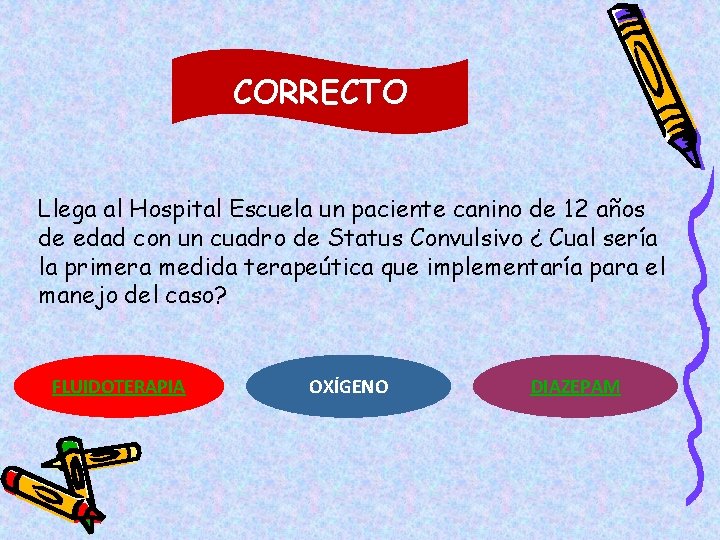 CORRECTO

Llega al Hospital Escuela un paciente canino de 12 años de edad con un cuadro de Status Convulsivo ¿ Cual sería la primera medida terapeútica que implementaría para el manejo del caso?

FLUIDOTERAPIA

OXÍGENO

DIAZEPAM